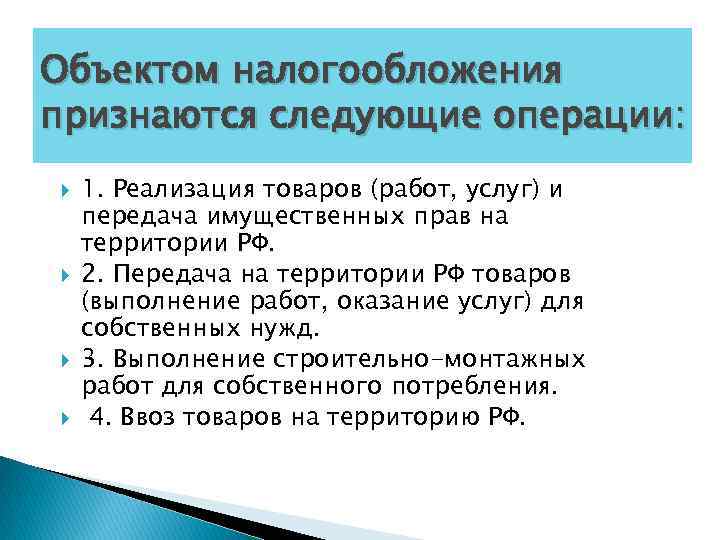 Объектом налогообложения признаются следующие операции:

1. Реализация товаров (работ, услуг) и передача имущественных прав на территории РФ.

2. Передача на территории РФ товаров (выполнение работ, оказание услуг) для собственных нужд.

3. Выполнение строительно-монтажных работ для собственного потребления.

4. Ввоз товаров на территорию РФ.